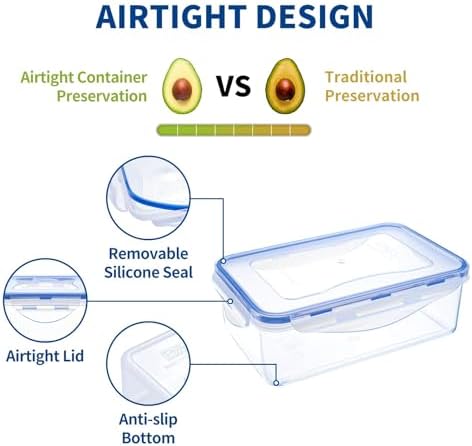 AIRTIGHT DESIGN

Airtight Container Preservation

VS

Traditional Preservation

Removable Silicone Seal

Airtight Lid

Anti-slip Bottom